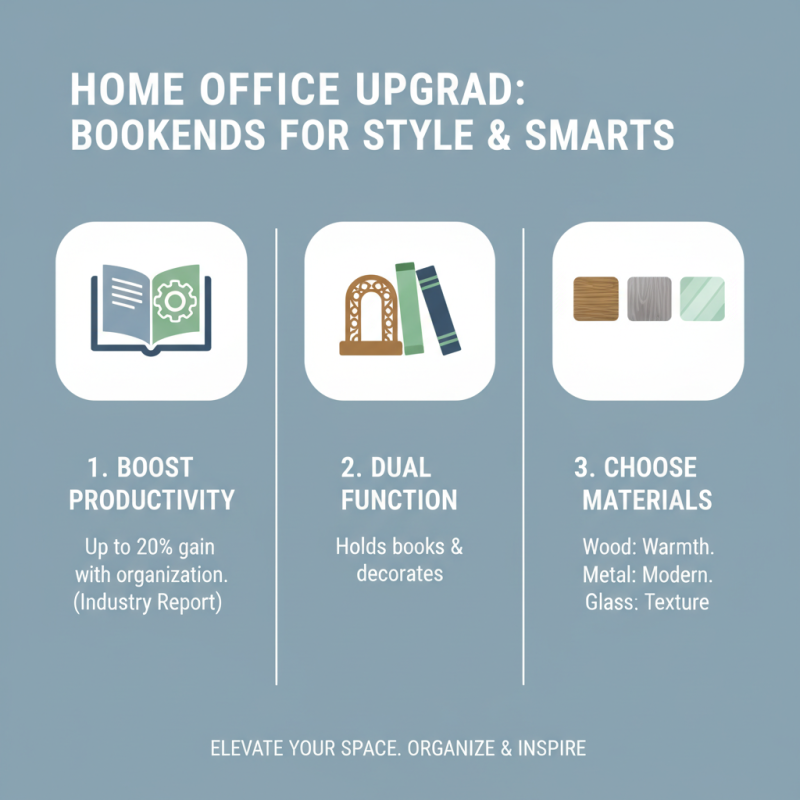 HOME OFFICE UPGRAD: BOOKENDS FOR STYLE & SMARTS

1. BOOST PRODUCTIVITY

Up to 20% gain with organization. (Industry Report)

2. DUAL FUNCTION

Holds books & decorates

3. CHOOSE MATERIALS

Wood: Warmth. Metal: Modern. Glass: Texture

ELEVATE YOUR SPACE. ORGANIZE & INSPIRE